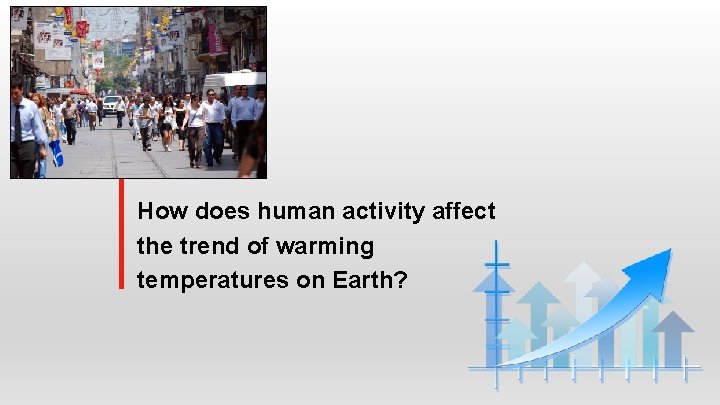 How does human activity affect the trend of warming temperatures on Earth?